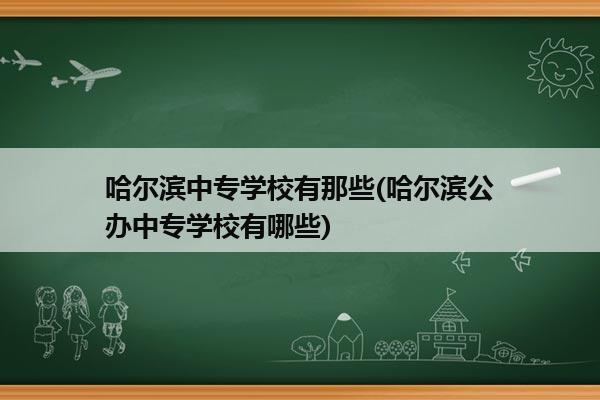 哈尔滨中专学校有那些(哈尔滨公办中专学校有哪些)